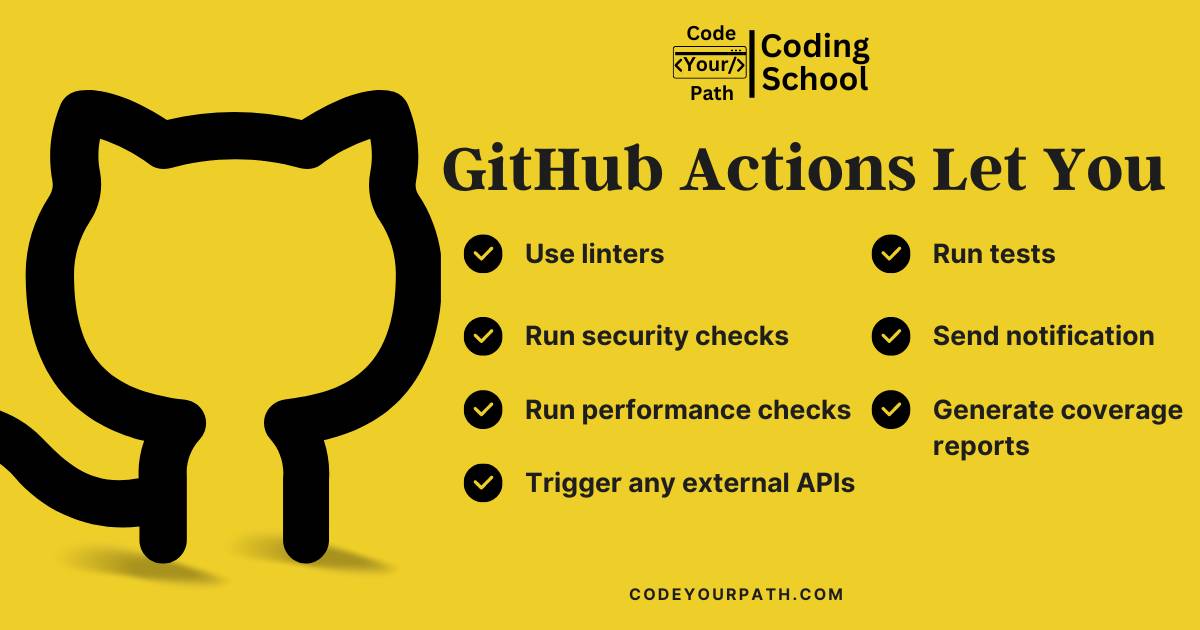 Code
<Your/>
Path
Coding School

GitHub Actions Let You

Use linters

Run security checks

Run performance checks

Trigger any external APIs

Run tests

Send notification

Generate coverage reports

CODEYOURPATH.COM